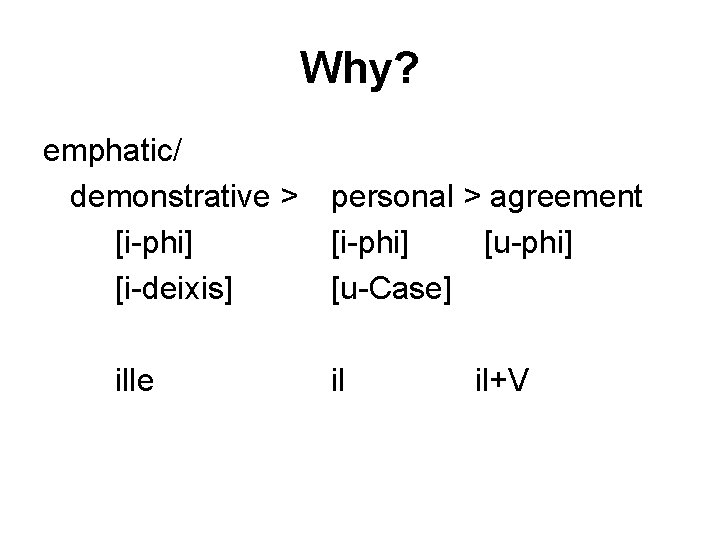 Why?

emphatic/

demonstrative > personal > agreement

[i-phi] [i-phi] [u-phi]

[i-deixis] [u-Case]

ille il il+V